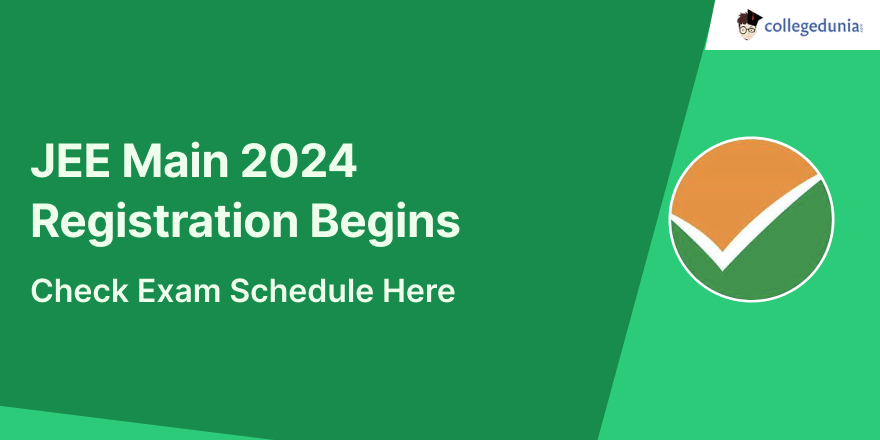 collegedunia

JEE Main 2024 Registration Begins

Check Exam Schedule Here